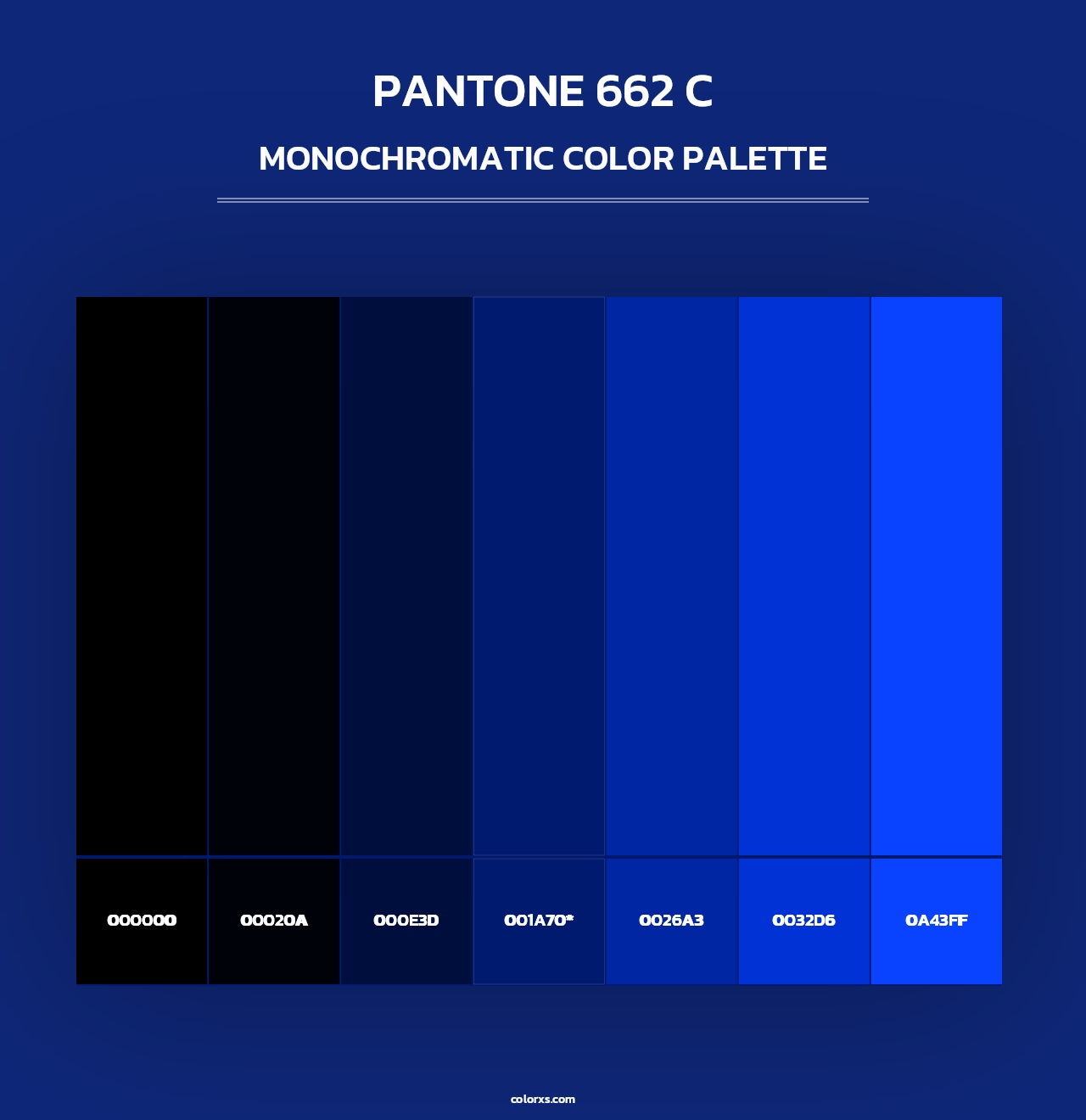 PANTONE 662 C

MONOCHROMATIC COLOR PALETTE

000000

00020A

000E3D

001A70*

0026A3

0032D6

0A43FF

colorxs.com